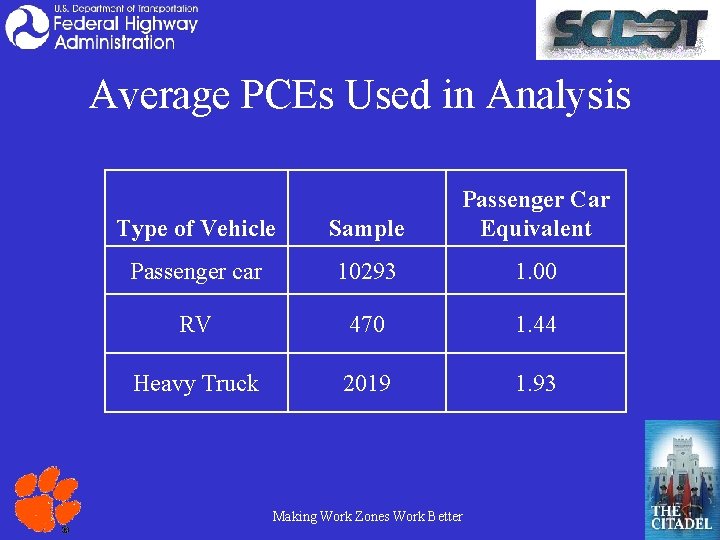 U.S. Department of Transportation
Federal Highway Administration

SCDOT

Average PCEs Used in Analysis

| Type of Vehicle | Sample | Passenger Car Equivalent |
|---|---|---|
| Passenger car | 10293 | 1.00 |
| RV | 470 | 1.44 |
| Heavy Truck | 2019 | 1.93 |

Making Work Zones Work Better

THE CITADEL